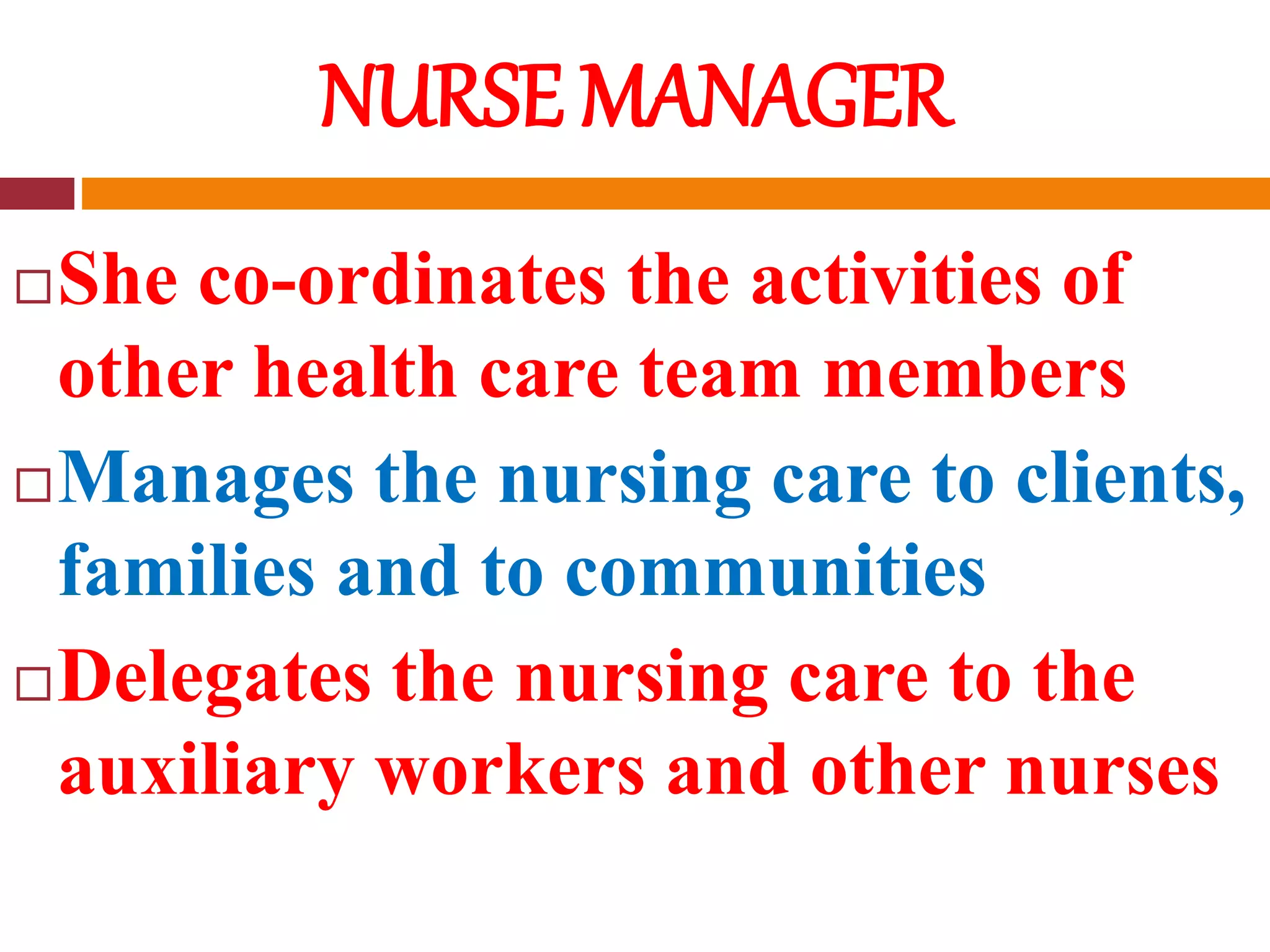 NURSE MANAGER

□ She co-ordinates the activities of other health care team members

□ Manages the nursing care to clients, families and to communities

□ Delegates the nursing care to the auxiliary workers and other nurses